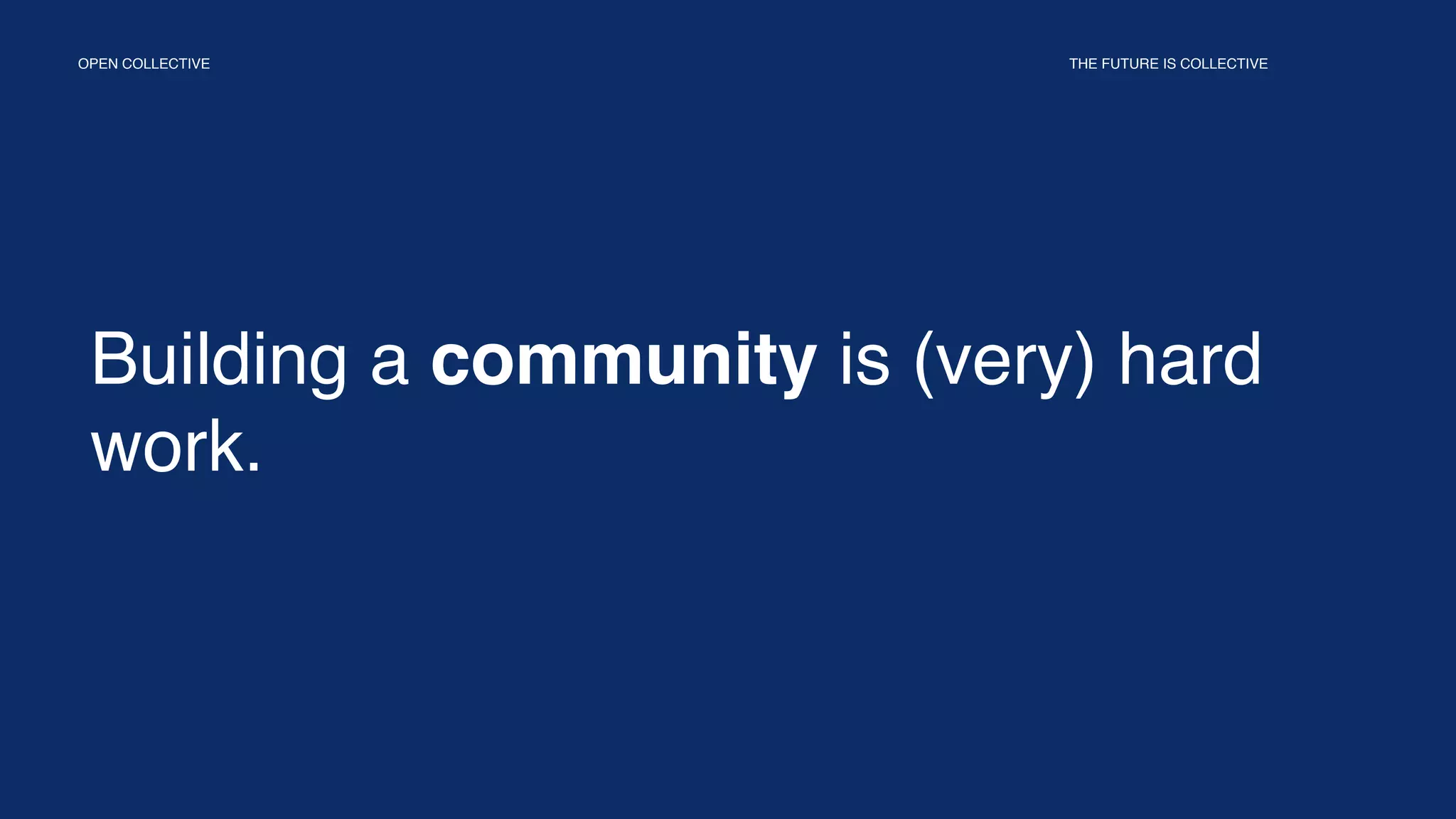 OPEN COLLECTIVE

THE FUTURE IS COLLECTIVE

Building a community is (very) hard work.